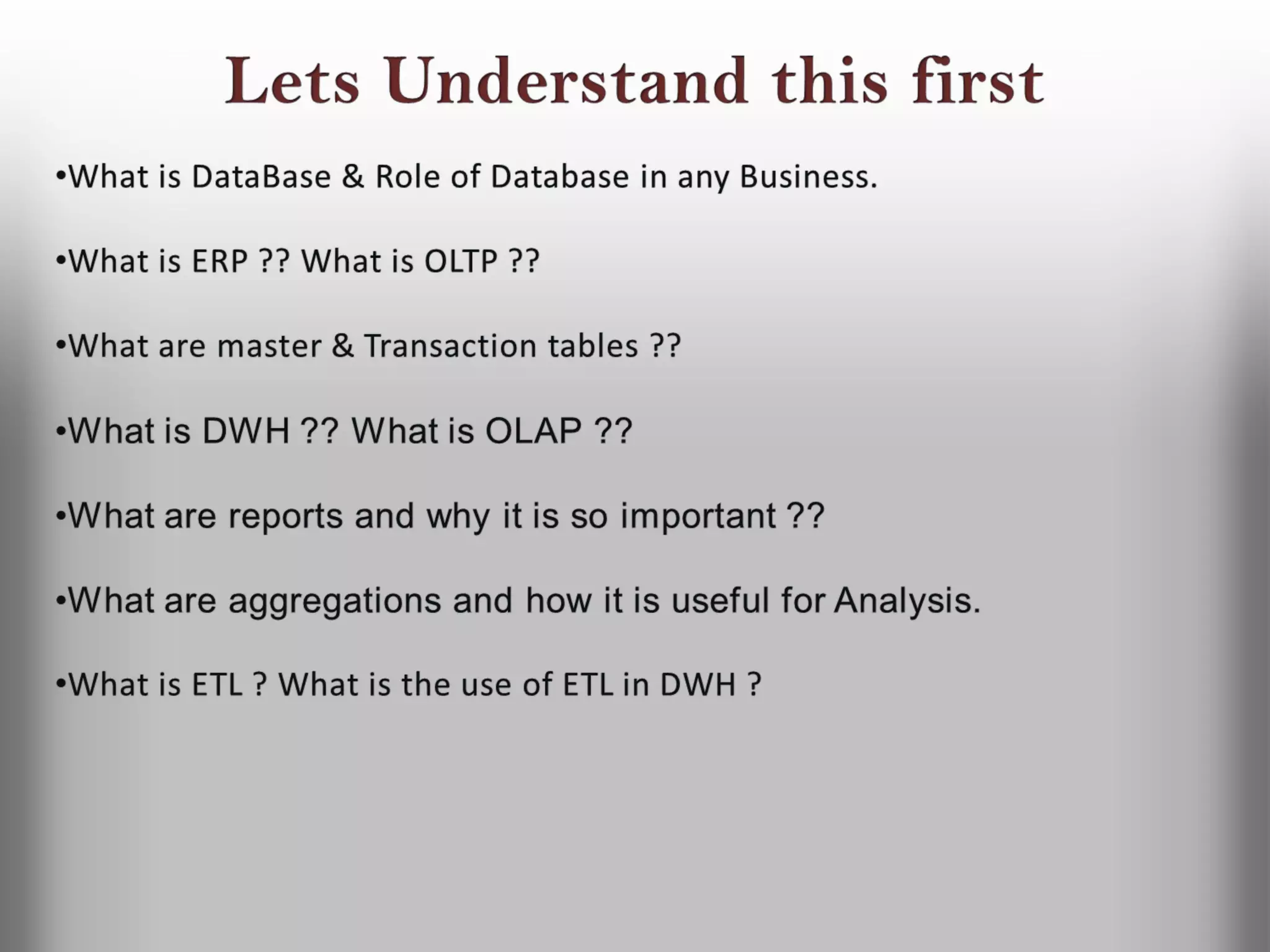 Lets Understand this first

•What is DataBase & Role of Database in any Business.

•What is ERP ?? What is OLTP ??

•What are master & Transaction tables ??

•What is DWH ?? What is OLAP ??

•What are reports and why it is so important ??

•What are aggregations and how it is useful for Analysis.

•What is ETL ? What is the use of ETL in DWH ?